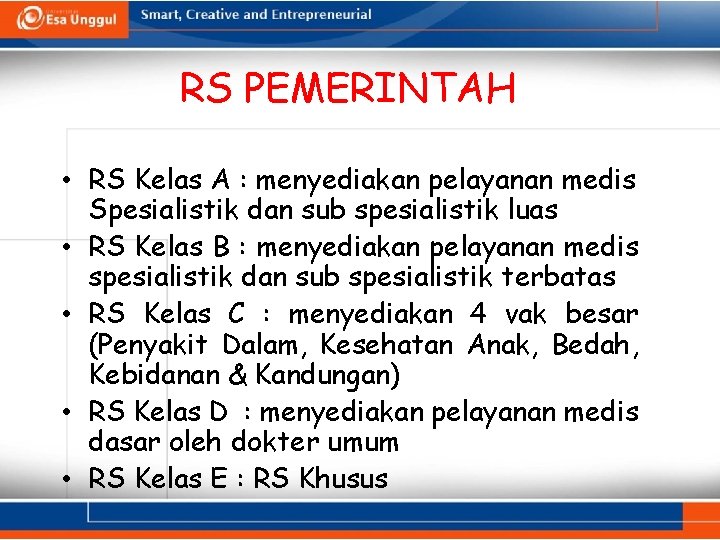 Esa Unggul

Smart, Creative and Entrepreneurial

RS PEMERINTAH

• RS Kelas A : menyediakan pelayanan medis Spesialistik dan sub spesialistik luas
• RS Kelas B : menyediakan pelayanan medis spesialistik dan sub spesialistik terbatas
• RS Kelas C : menyediakan 4 vak besar (Penyakit Dalam, Kesehatan Anak, Bedah, Kebidanan & Kandungan)
• RS Kelas D : menyediakan pelayanan medis dasar oleh dokter umum
• RS Kelas E : RS Khusus